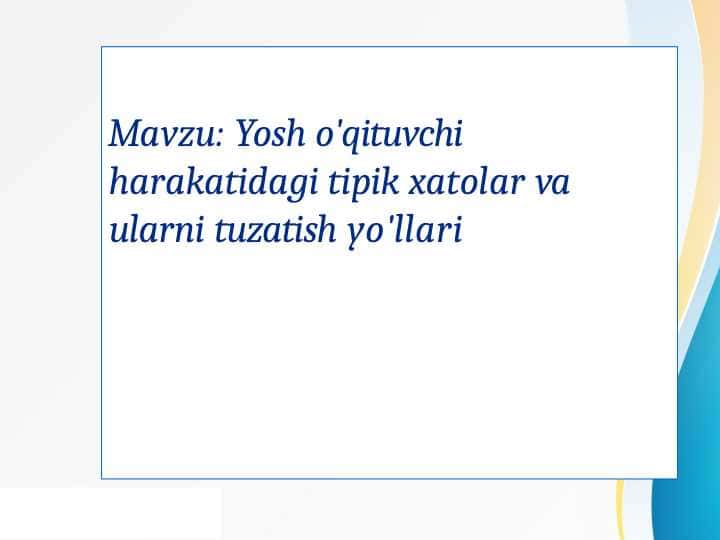 Mavzu: Yosh o'qituvchi harakatidagi tipik xatolar va ularni tuzatish yo'llari